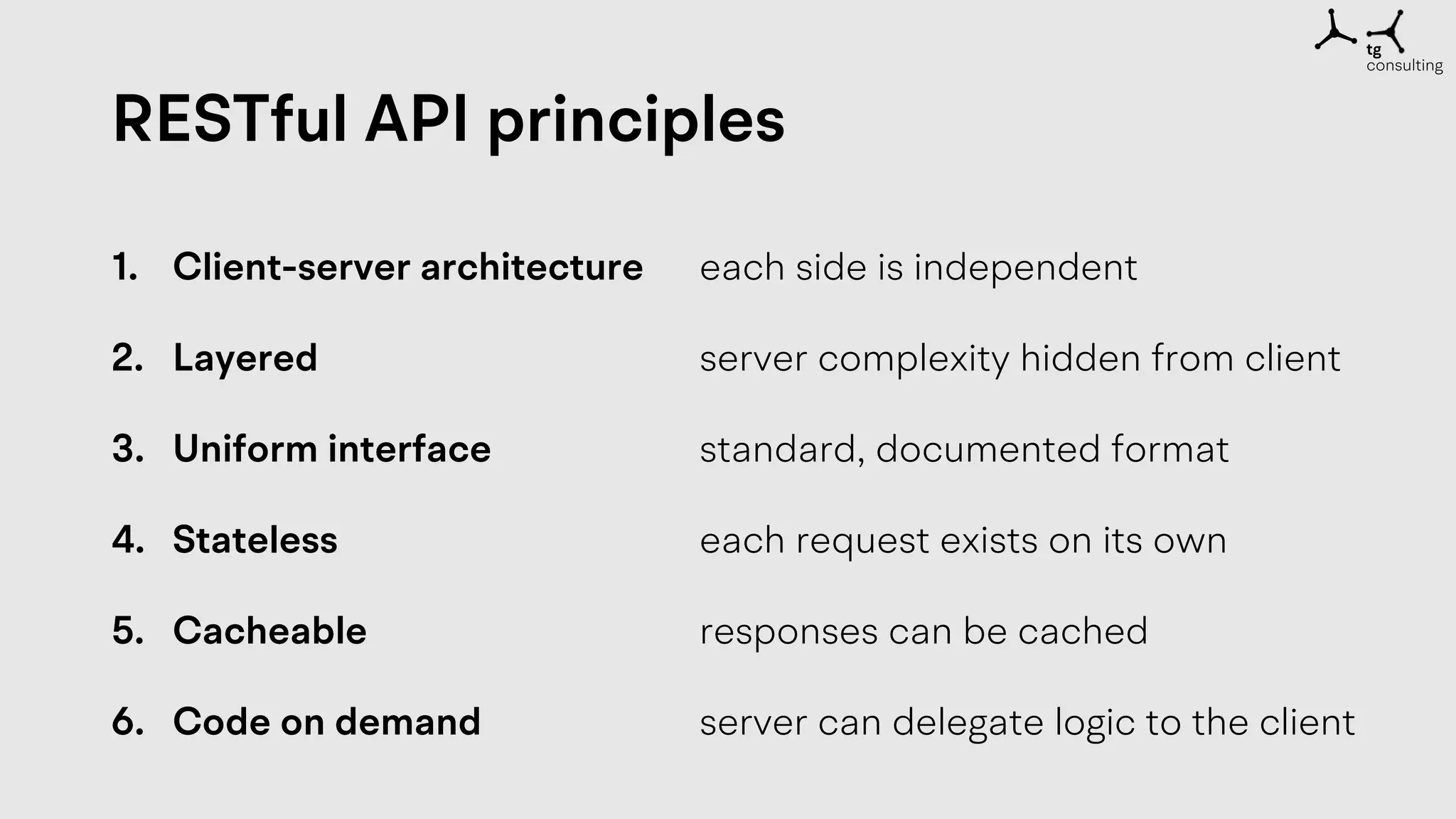 tg
consulting

RESTful API principles

1. Client-server architecture each side is independent

2. Layered server complexity hidden from client

3. Uniform interface standard, documented format

4. Stateless each request exists on its own

5. Cacheable responses can be cached

6. Code on demand server can delegate logic to the client